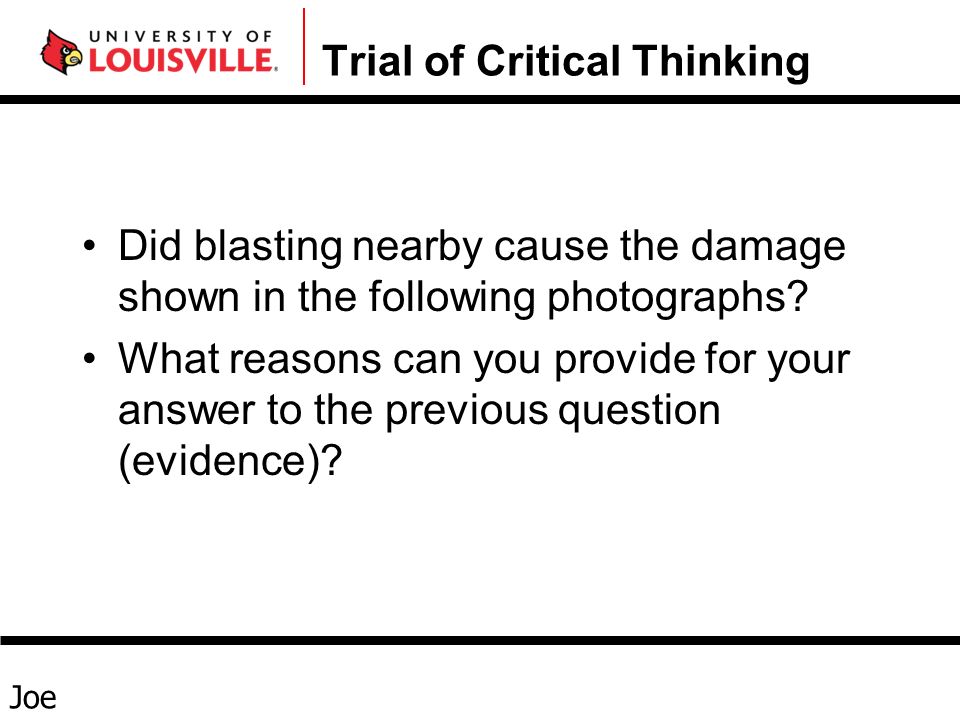 UNIVERSITY OF LOUISVILLE.

Trial of Critical Thinking

• Did blasting nearby cause the damage shown in the following photographs?
• What reasons can you provide for your answer to the previous question (evidence)?

Joe